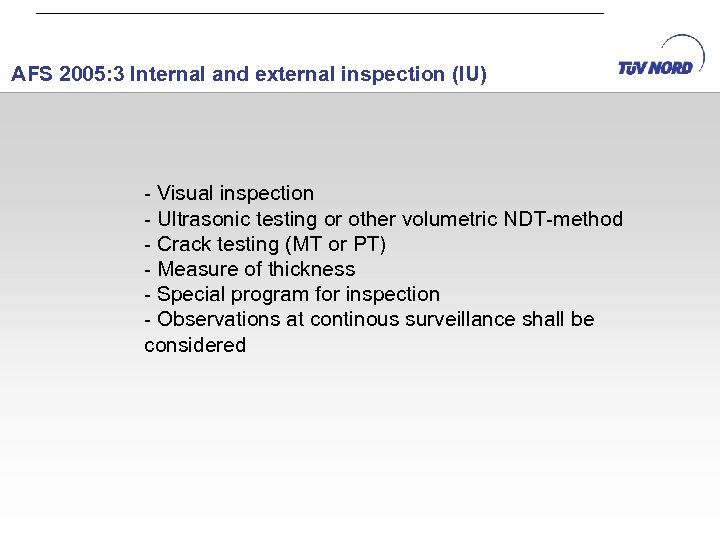 AFS 2005:3 Internal and external inspection (IU)

TÜV NORD

- Visual inspection
- Ultrasonic testing or other volumetric NDT-method
- Crack testing (MT or PT)
- Measure of thickness
- Special program for inspection
- Observations at continous surveillance shall be considered